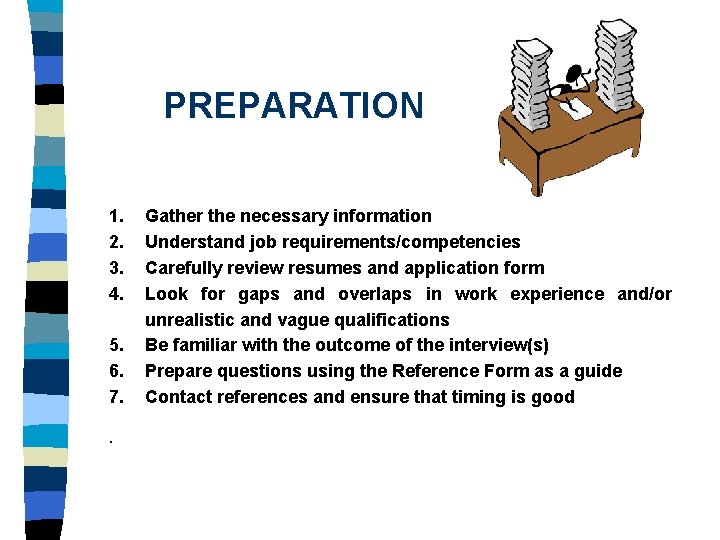 PREPARATION

1. Gather the necessary information
2. Understand job requirements/competencies
3. Carefully review resumes and application form
4. Look for gaps and overlaps in work experience and/or unrealistic and vague qualifications
5. Be familiar with the outcome of the interview(s)
6. Prepare questions using the Reference Form as a guide
7. Contact references and ensure that timing is good

.